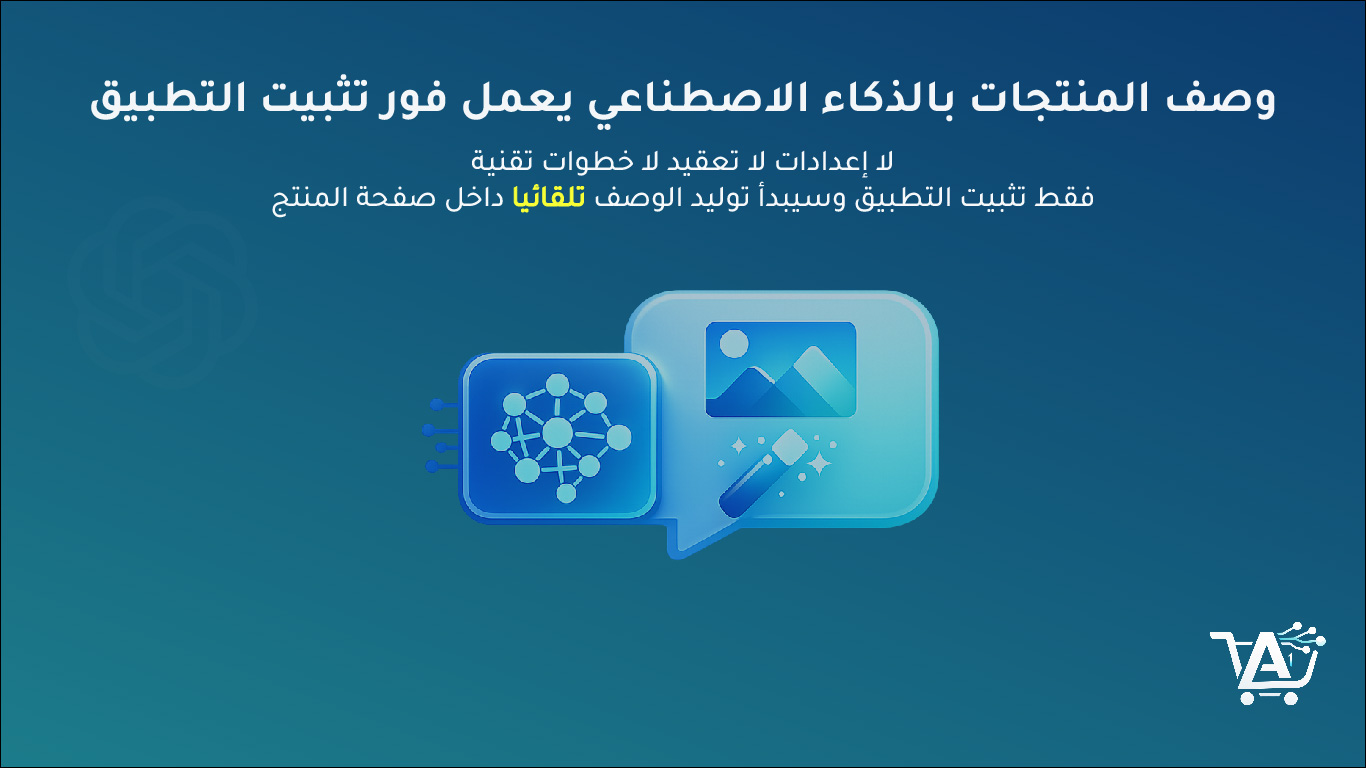 وصف المنتجات بالذكاء الاصطناعي يعمل فور تثبيت التطبيق

لا إعدادات لا تعقيد لا خطوات تقنية
فقط تثبيت التطبيق وسيبدأ توليد الوصف تلقائيا داخل صفحة المنتج

A